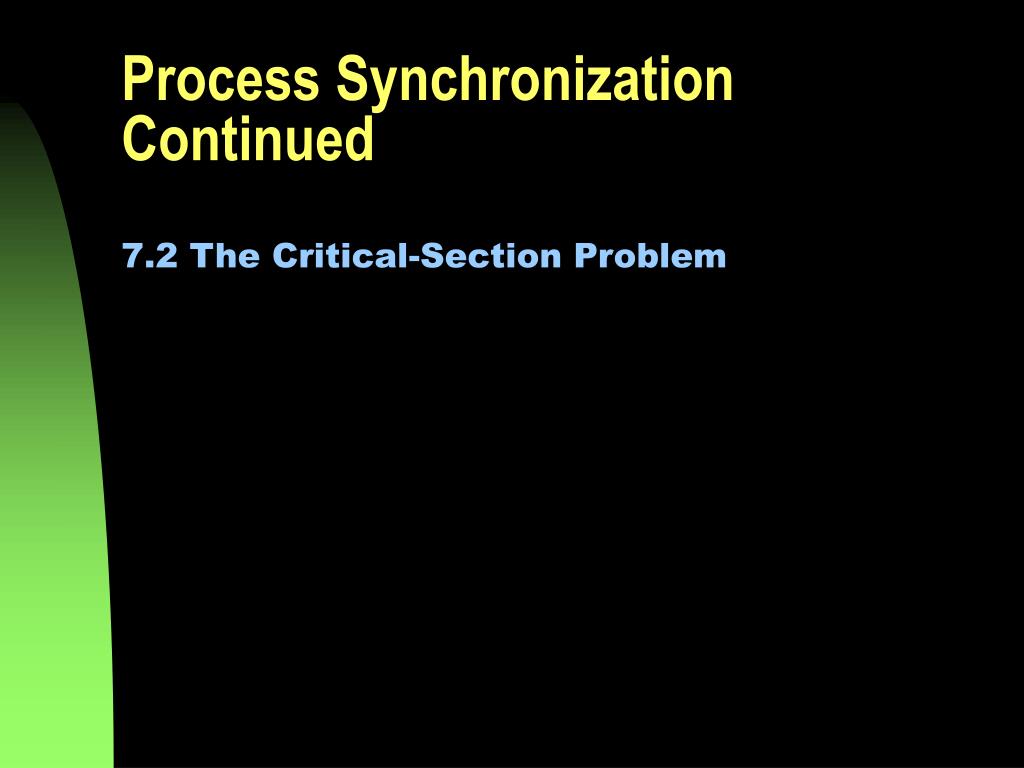 Process Synchronization Continued

7.2 The Critical-Section Problem